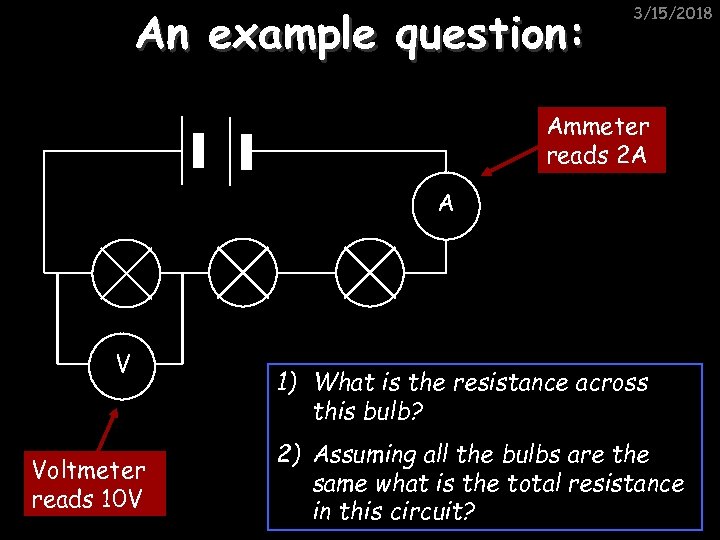 3/15/2018

An example question:

Ammeter reads 2A

A

V

Voltmeter reads 10V

1) What is the resistance across this bulb?

2) Assuming all the bulbs are the same what is the total resistance in this circuit?